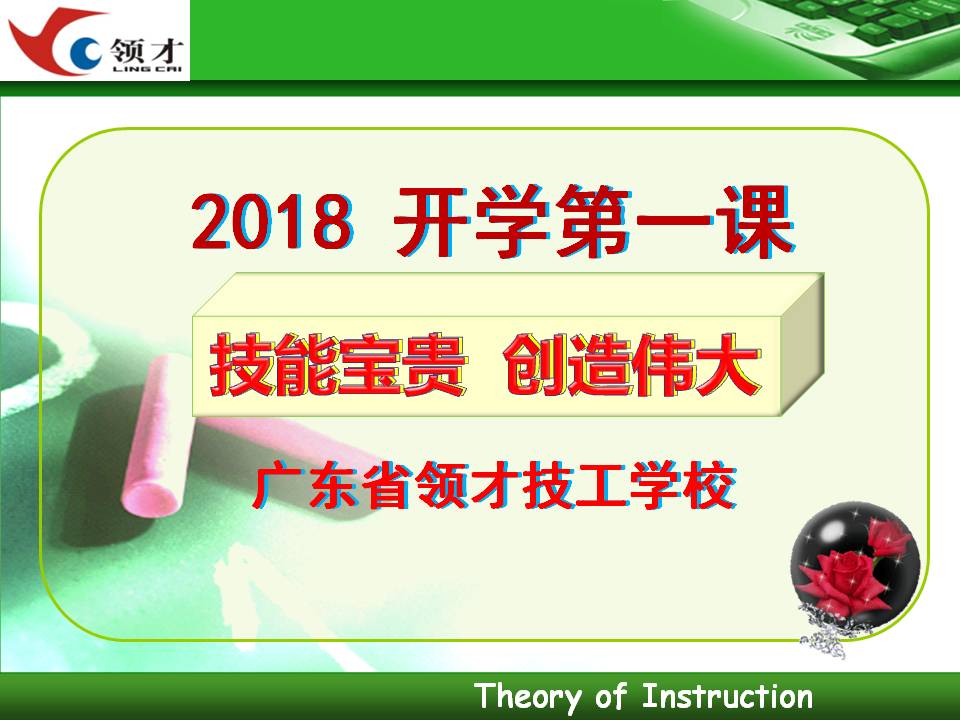 领才
LING CAI

2018 开学第一课

技能宝贵 创造伟大

广东省领才技工学校

Theory of Instruction